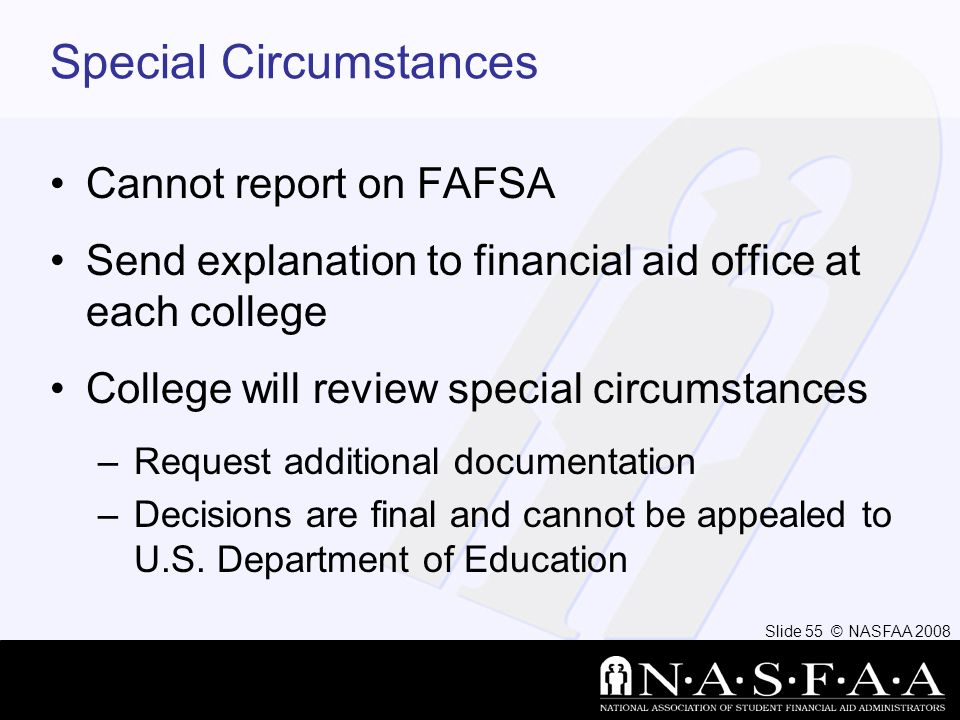 Special Circumstances

• Cannot report on FAFSA

• Send explanation to financial aid office at each college

• College will review special circumstances

– Request additional documentation

– Decisions are final and cannot be appealed to U.S. Department of Education

Slide 55 © NASFAA 2008

N·A·S·F·A·A
NATIONAL ASSOCIATION OF STUDENT FINANCIAL AID ADMINISTRATORS